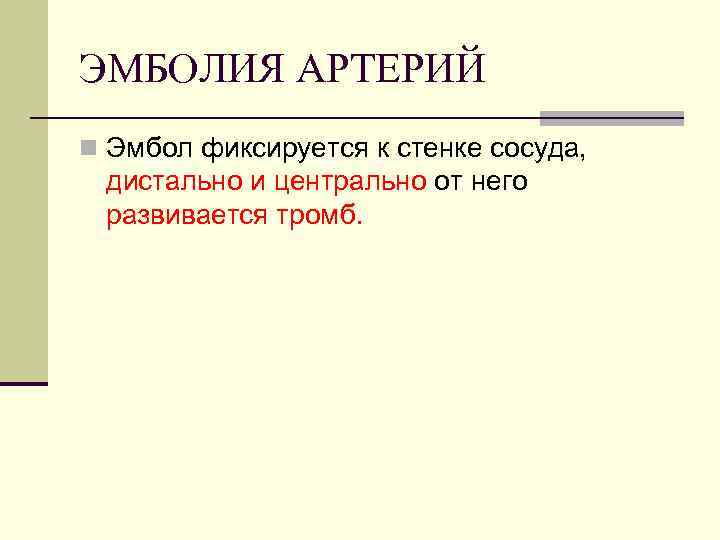 ЭМБОЛИЯ АРТЕРИЙ

Эмбол фиксируется к стенке сосуда, дистально и центрально от него развивается тромб.